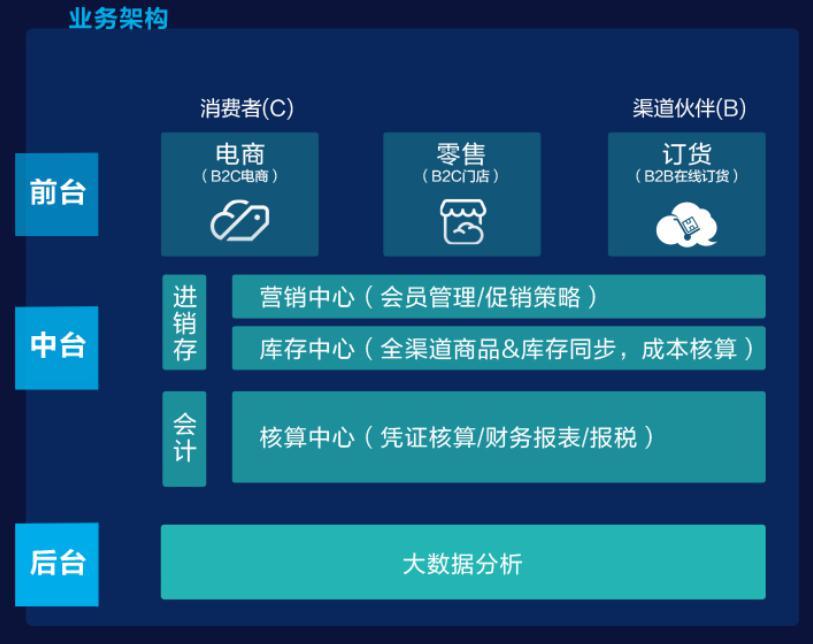 业务架构

消费者(C)

渠道伙伴(B)

前台

电商
（B2C电商）

零售
（B2C门店）

订货
（B2B在线订货）

中台

进销存

营销中心（会员管理/促销策略）

库存中心（全渠道商品&库存同步，成本核算）

会计

核算中心（凭证核算/财务报表/报税）

后台

大数据分析